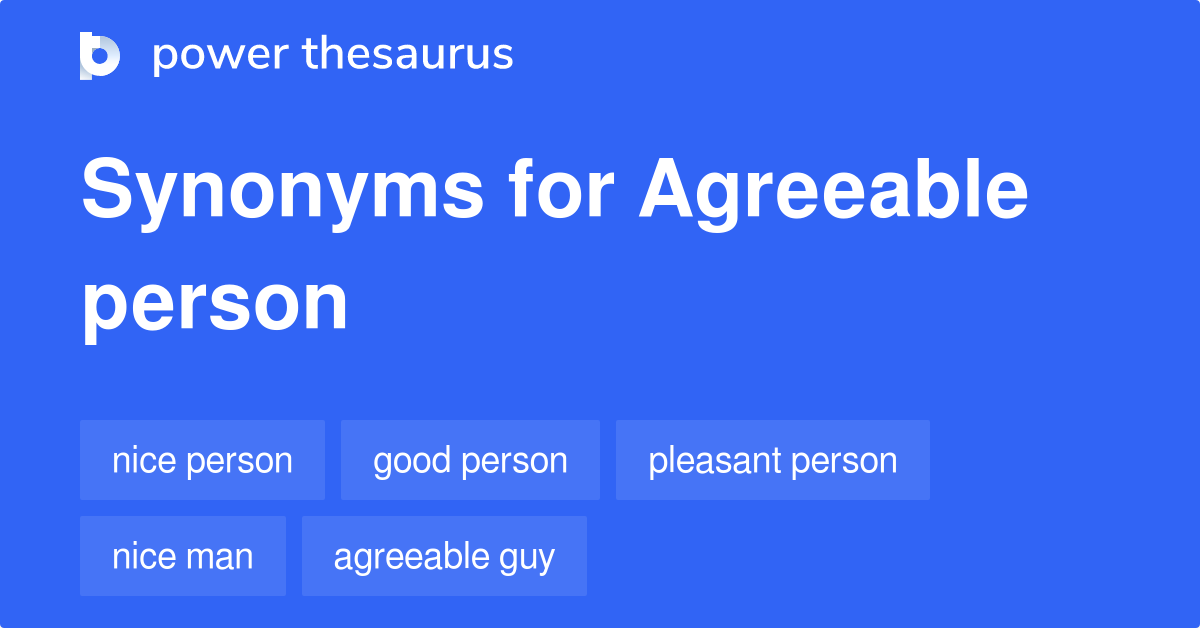 power thesaurus

Synonyms for Agreeable person

nice person
good person
pleasant person
nice man
agreeable guy